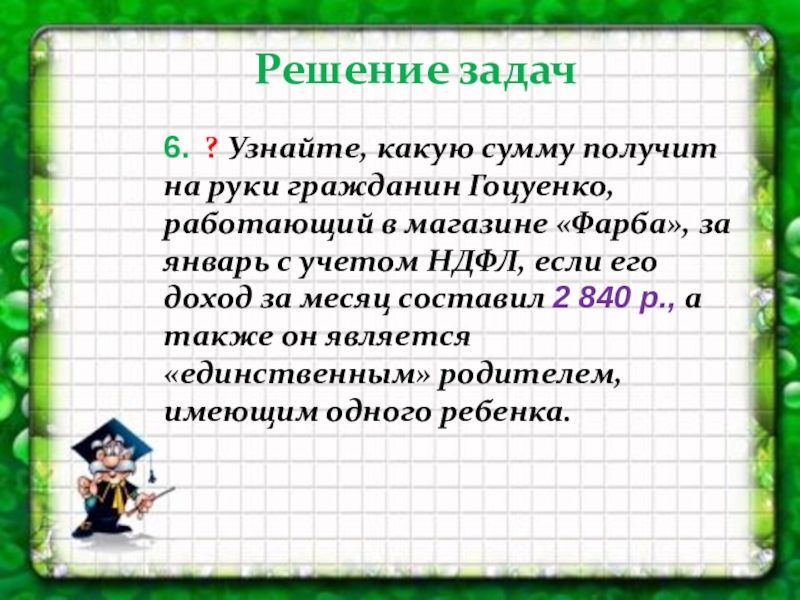 Решение задач

6. ? Узнайте, какую сумму получит на руки гражданин Гоцуенко, работающий в магазине «Фарба», за январь с учетом НДФЛ, если его доход за месяц составил 2 840 р., а также он является «единственным» родителем, имеющим одного ребенка.